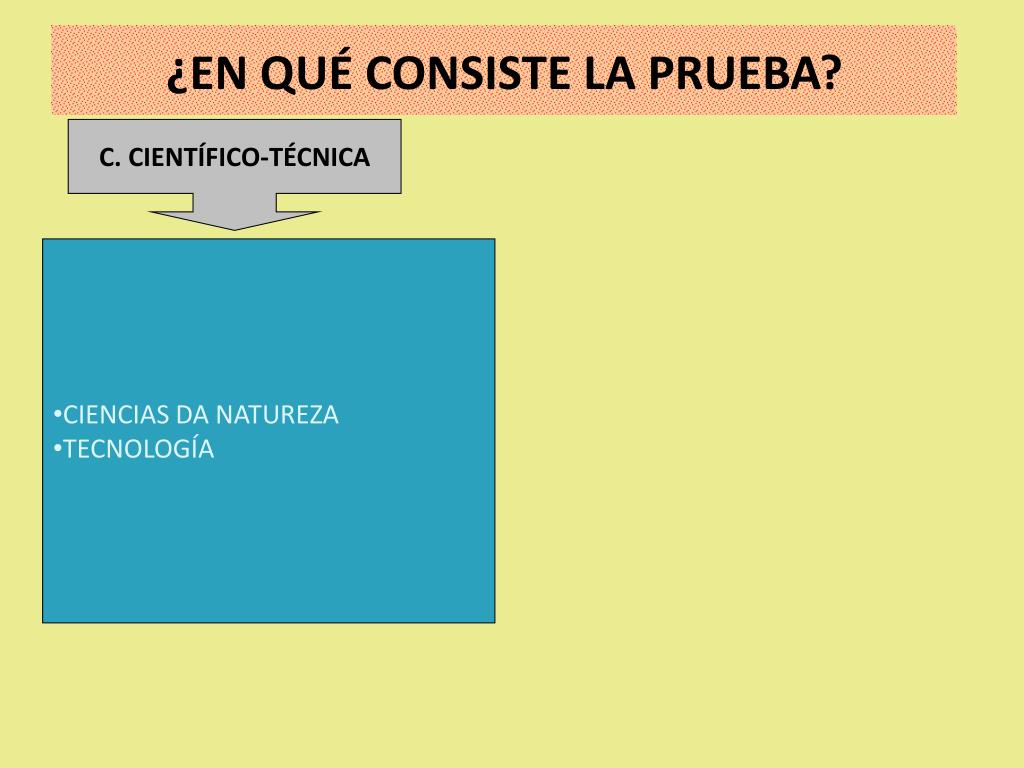 ¿EN QUÉ CONSISTE LA PRUEBA?

C. CIENTÍFICO-TÉCNICA

•CIENCIAS DA NATUREZA
•TECNOLOGÍA